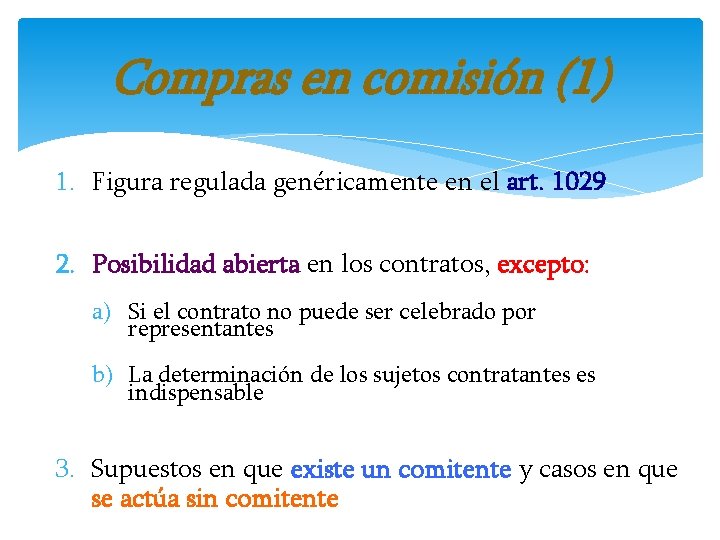 Compras en comisión (1)

1. Figura regulada genéricamente en el art. 1029

2. Posibilidad abierta en los contratos, excepto:

a) Si el contrato no puede ser celebrado por representantes

b) La determinación de los sujetos contratantes es indispensable

3. Supuestos en que existe un comitente y casos en que se actúa sin comitente